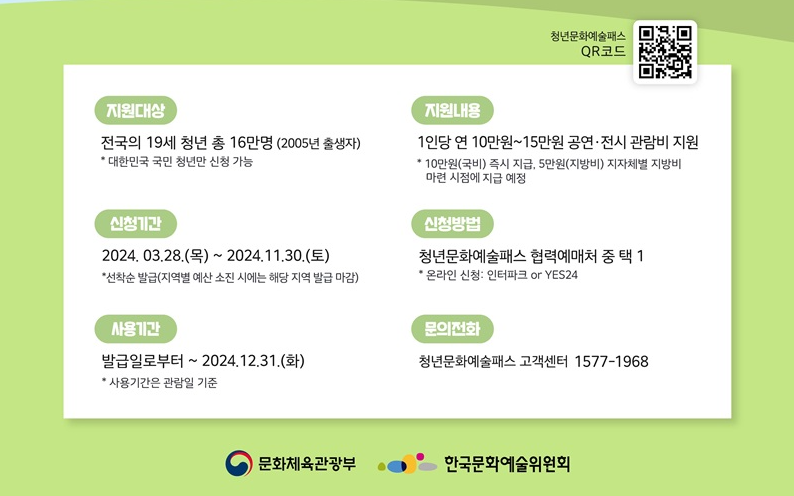 청년문화예술패스
QR코드

지원대상

전국의 19세 청년 총 16만명 (2005년 출생자)
* 대한민국 국민 청년만 신청 가능

신청기간

2024. 03.28.(목) ~ 2024.11.30.(토)
*선착순 발급(지역별 예산 소진 시에는 해당 지역 발급 마감)

사용기간

발급일로부터 ~ 2024.12.31.(화)
* 사용기간은 관람일 기준

지원내용

1인당 연 10만원~15만원 공연·전시 관람비 지원
* 10만원(국비) 즉시 지급, 5만원(지방비) 지자체별 지방비 마련 시점에 지급 예정

신청방법

청년문화예술패스 협력예매처 중 택 1
* 온라인 신청: 인터파크 or YES24

문의전화

청년문화예술패스 고객센터 1577-1968

문화체육관광부

한국문화예술위원회